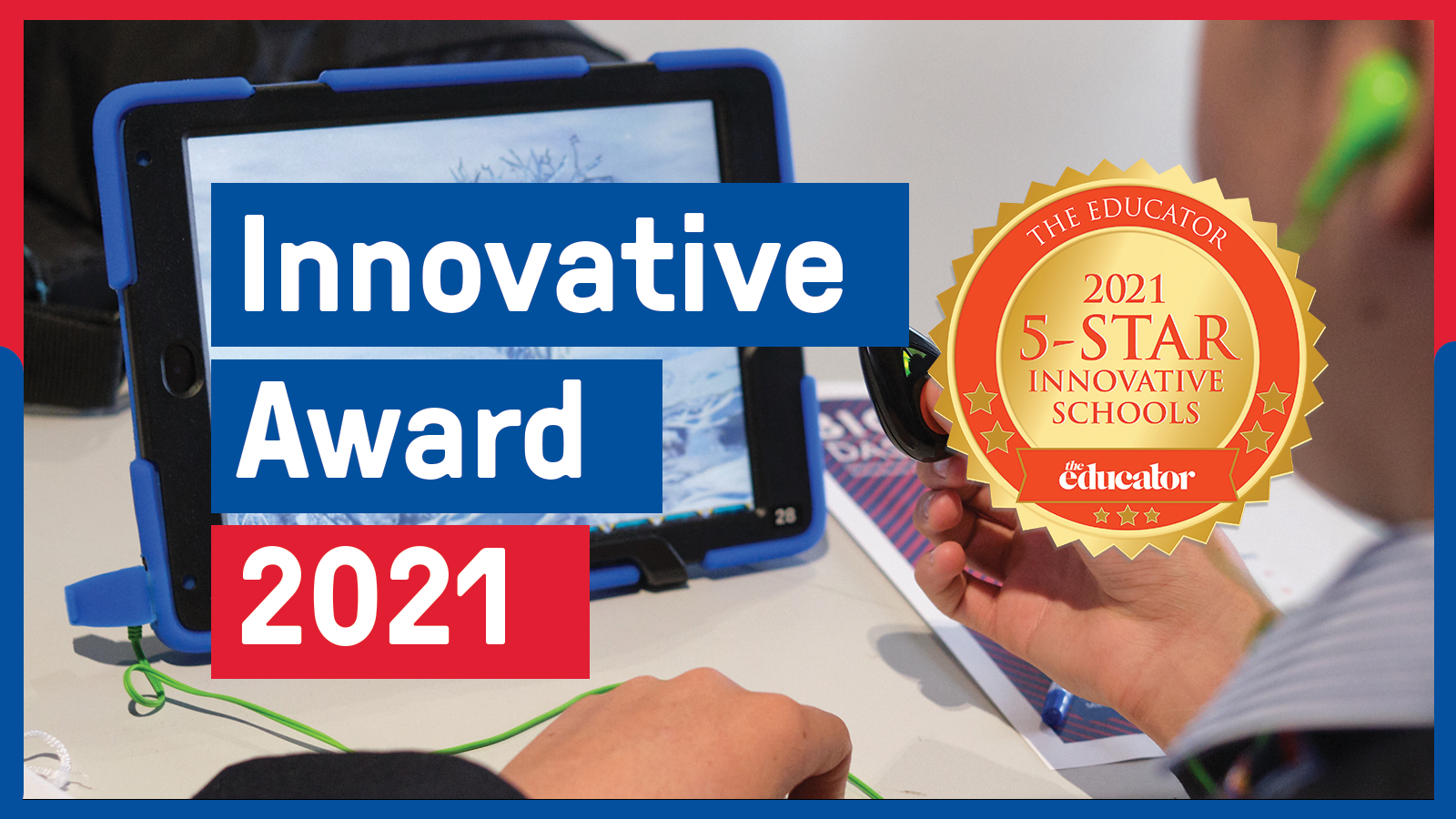 Innovative
Award
2021

THE EDUCATOR
2021
5-STAR
INNOVATIVE
SCHOOLS
the educator

28